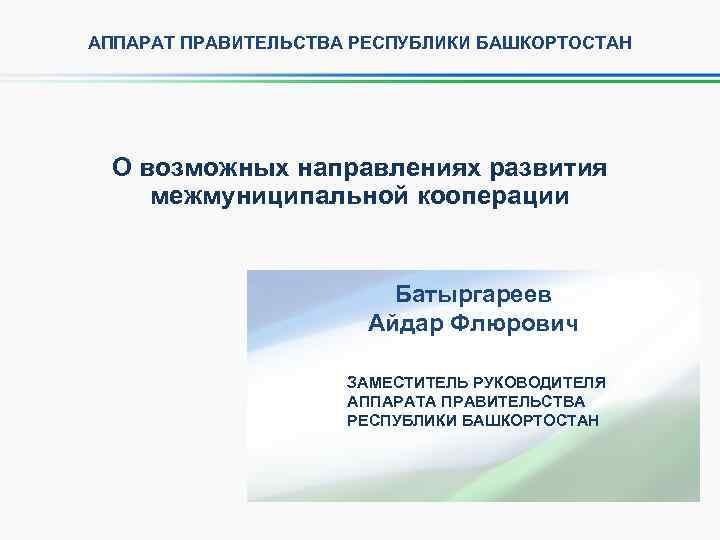 АППАРАТ ПРАВИТЕЛЬСТВА РЕСПУБЛИКИ БАШКОРТОСТАН

О возможных направлениях развития межмуниципальной кооперации

Батыргареев Айдар Флюрович

ЗАМЕСТИТЕЛЬ РУКОВОДИТЕЛЯ АППАРАТА ПРАВИТЕЛЬСТВА РЕСПУБЛИКИ БАШКОРТОСТАН